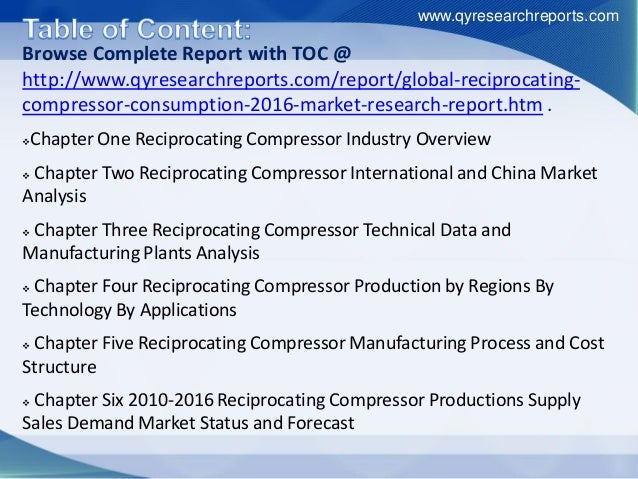 www.qyresearchreports.com

Table of Content:

Browse Complete Report with TOC @ http://www.qyresearchreports.com/report/global-reciprocating-compressor-consumption-2016-market-research-report.htm .

❖Chapter One Reciprocating Compressor Industry Overview

❖ Chapter Two Reciprocating Compressor International and China Market Analysis

❖ Chapter Three Reciprocating Compressor Technical Data and Manufacturing Plants Analysis

❖ Chapter Four Reciprocating Compressor Production by Regions By Technology By Applications

❖ Chapter Five Reciprocating Compressor Manufacturing Process and Cost Structure

❖ Chapter Six 2010-2016 Reciprocating Compressor Productions Supply Sales Demand Market Status and Forecast